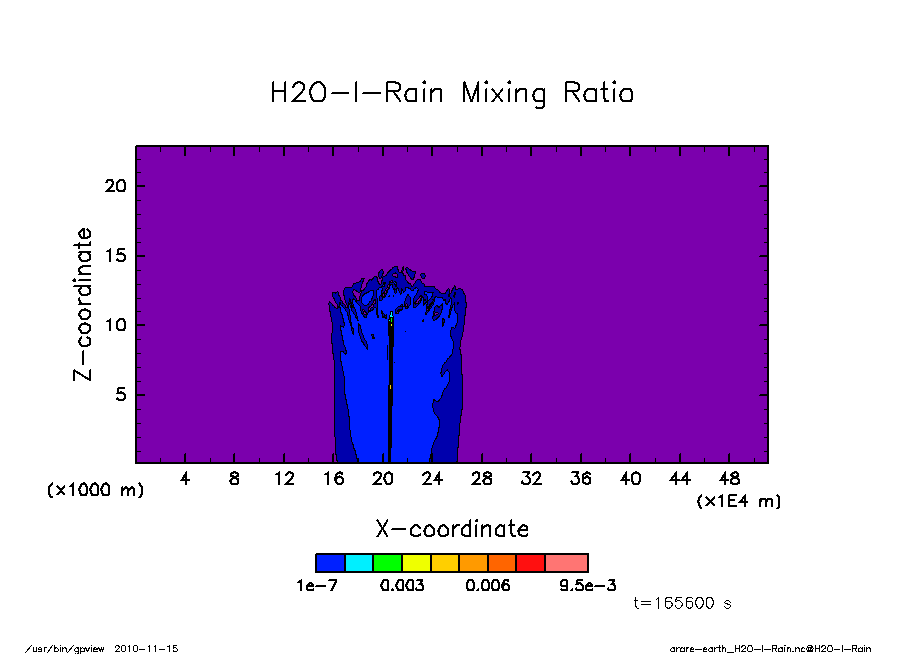 H2O-l-Rain Mixing Ratio

Z-coordinate

20
15
10
5

(x1000 m)

4 8 12 16 20 24 28 32 36 40 44 48

(x1E4 m)

X-coordinate

1e-7 0.003 0.006 9.5e-3

t=165600 s

/usr/bin/gpview 2010-11-15

arare-earth_H2O-l-Rain.nc@H2O-l-Rain